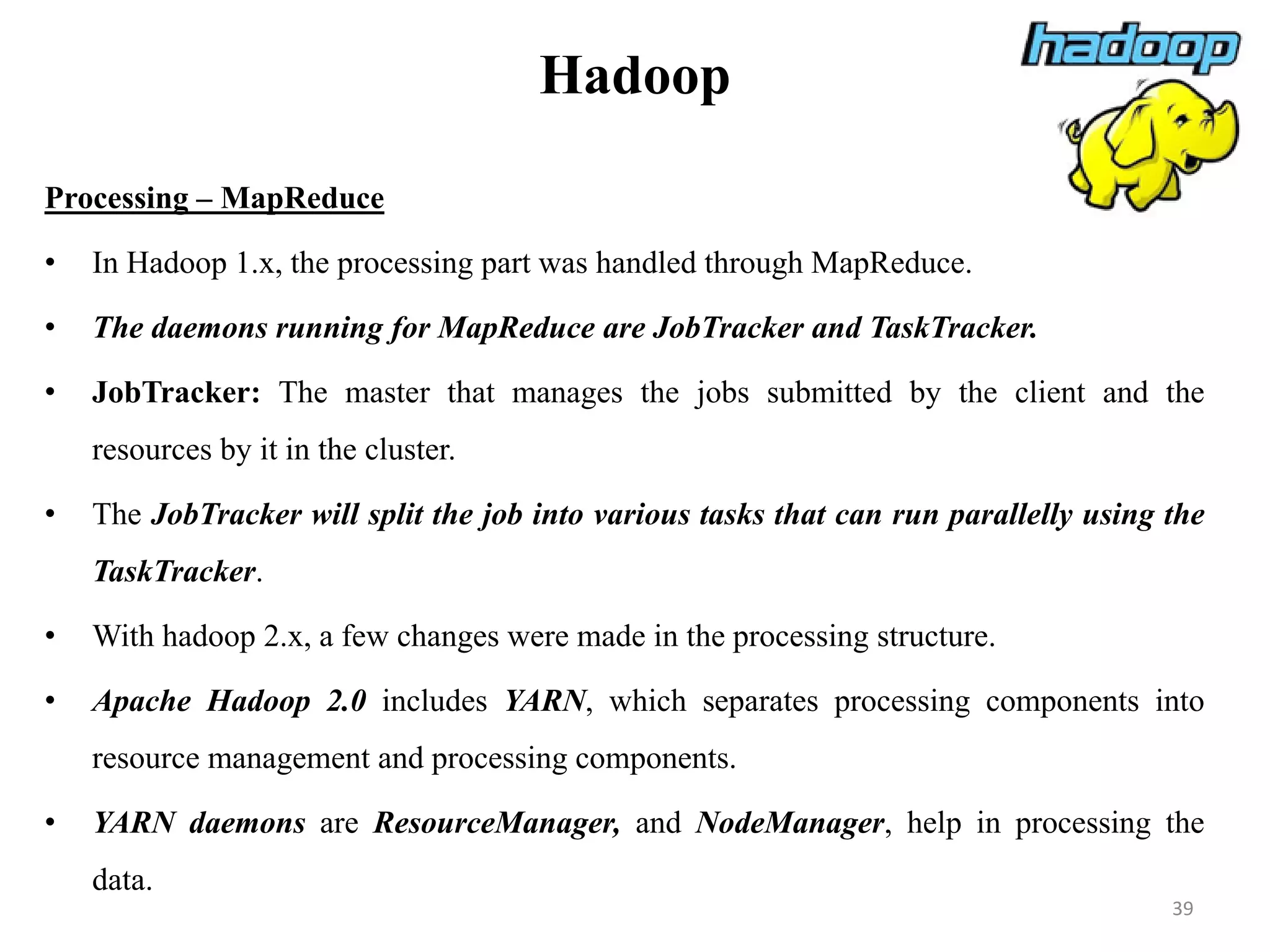 Hadoop

hadoop

Processing – MapReduce

• In Hadoop 1.x, the processing part was handled through MapReduce.

• The daemons running for MapReduce are JobTracker and TaskTracker.

• JobTracker: The master that manages the jobs submitted by the client and the resources by it in the cluster.

• The JobTracker will split the job into various tasks that can run parallelly using the TaskTracker.

• With hadoop 2.x, a few changes were made in the processing structure.

• Apache Hadoop 2.0 includes YARN, which separates processing components into resource management and processing components.

• YARN daemons are ResourceManager, and NodeManager, help in processing the data.

39